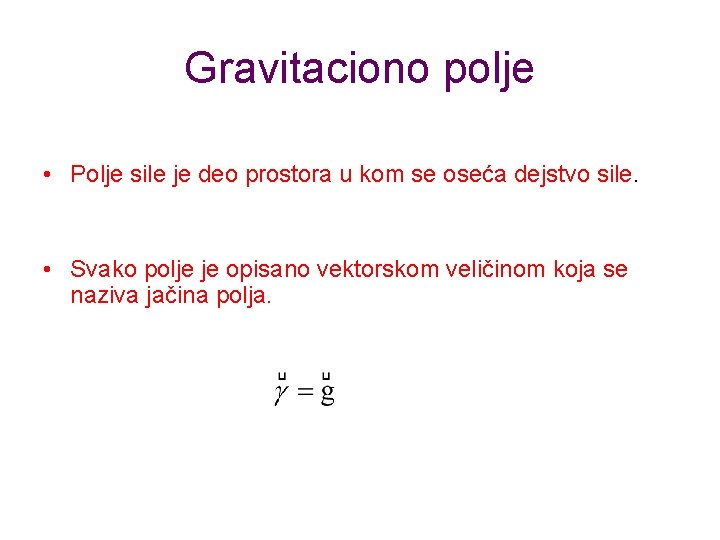 Gravitaciono polje

• Polje sile je deo prostora u kom se oseća dejstvo sile.

• Svako polje je opisano vektorskom veličinom koja se naziva jačina polja.

$\vec{\gamma} = \vec{g}$